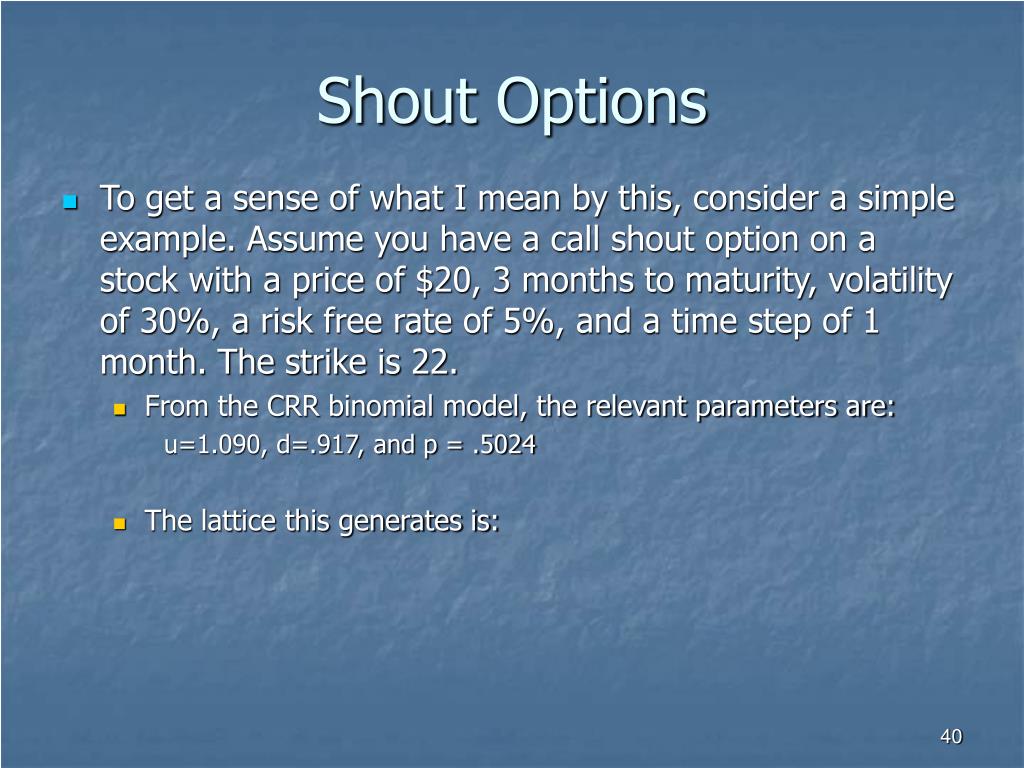 Shout Options

To get a sense of what I mean by this, consider a simple example. Assume you have a call shout option on a stock with a price of \$20, 3 months to maturity, volatility of 30%, a risk free rate of 5%, and a time step of 1 month. The strike is 22.

From the CRR binomial model, the relevant parameters are:

u=1.090, d=.917, and p = .5024

The lattice this generates is:

40